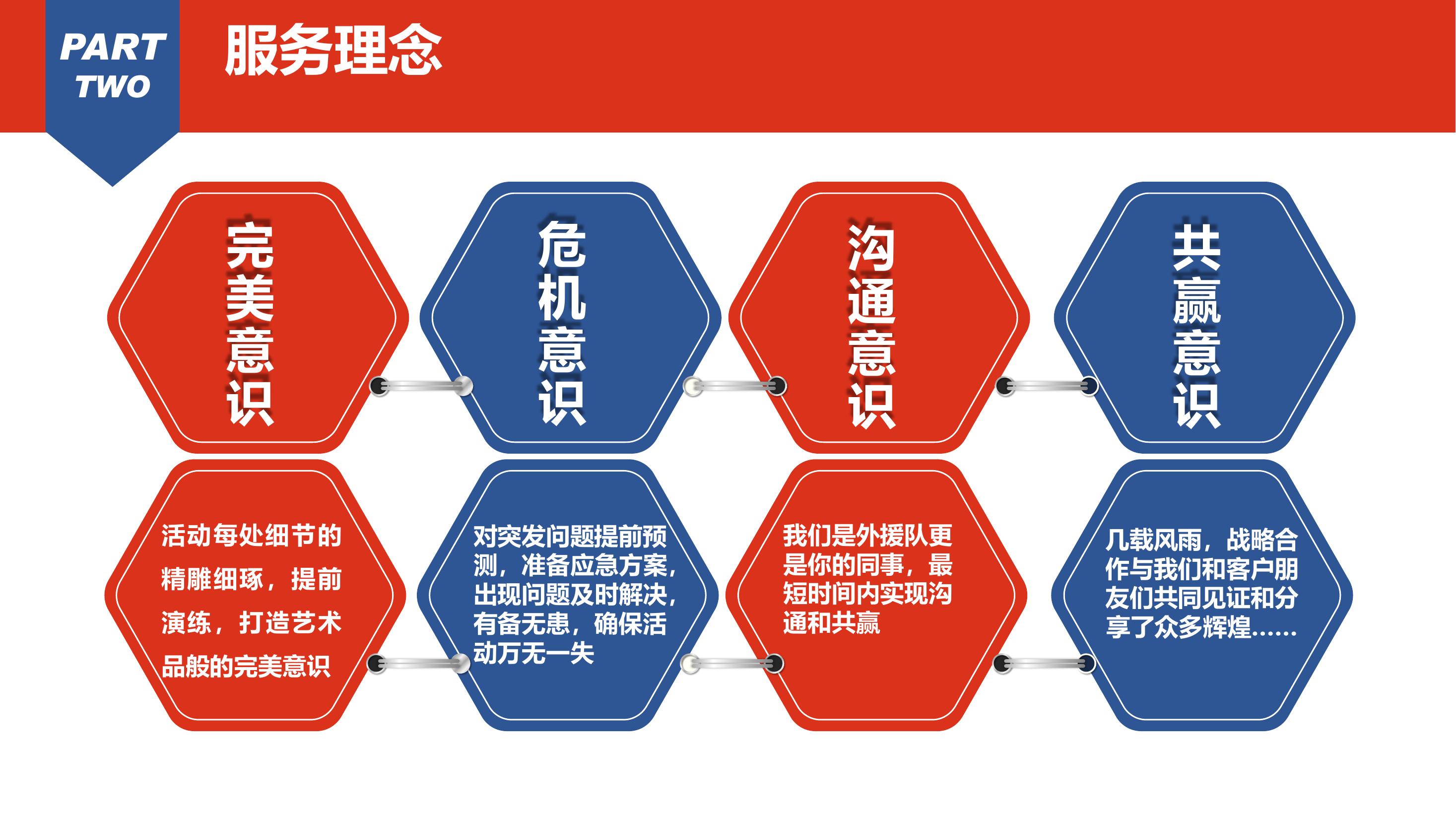 PART TWO

服务理念

完美意识

危机意识

沟通意识

共赢意识

活动每处细节的精雕细琢，提前演练，打造艺术品般的完美意识

对突发问题提前预测，准备应急方案，出现问题及时解决，有备无患，确保活动万无一失

我们是外援队更是你的同事，最短时间内实现沟通和共赢

几载风雨，战略合作与我们和客户朋友们共同见证和分享了众多辉煌......